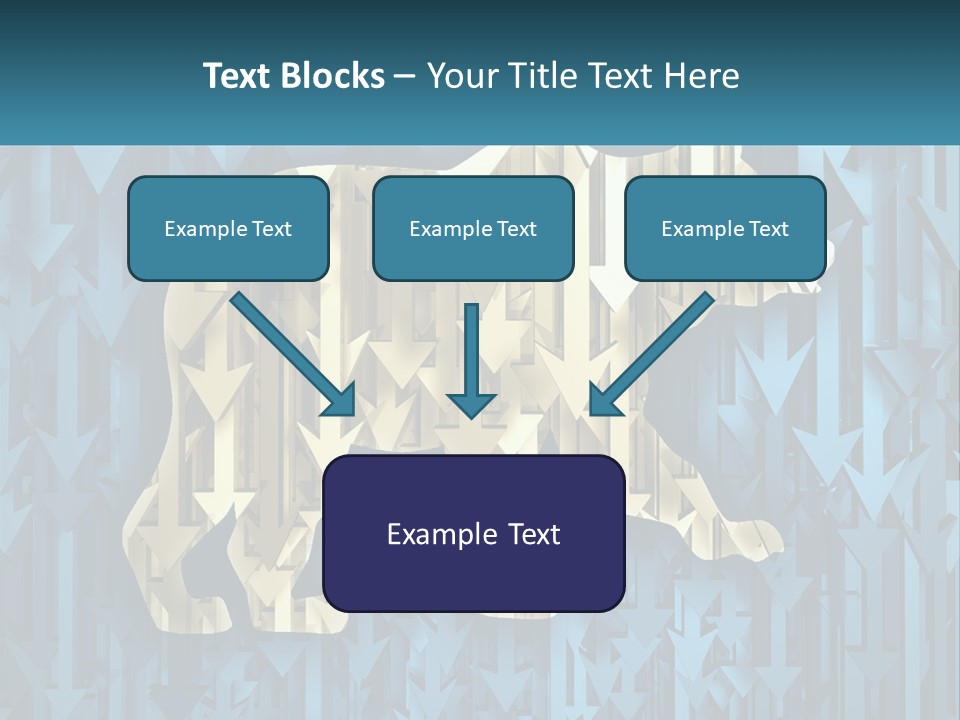 Text Blocks – Your Title Text Here

Example Text

Example Text

Example Text

Example Text